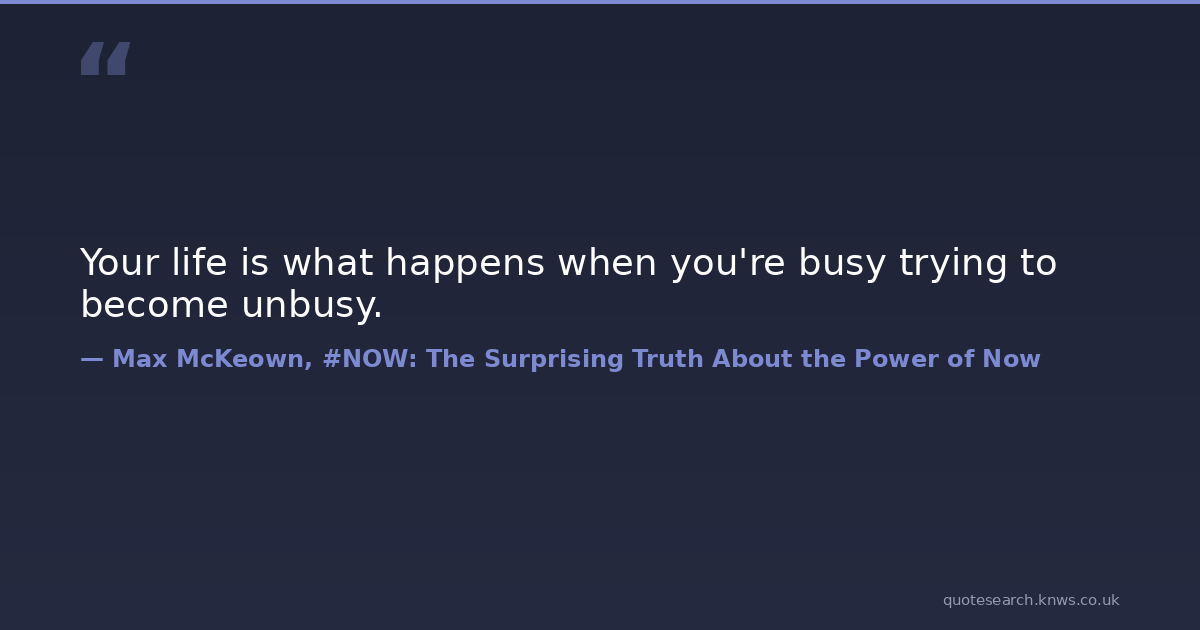 “

Your life is what happens when you're busy trying to become unbusy.

— Max McKeown, #NOW: The Surprising Truth About the Power of Now

quotesearch.knws.co.uk